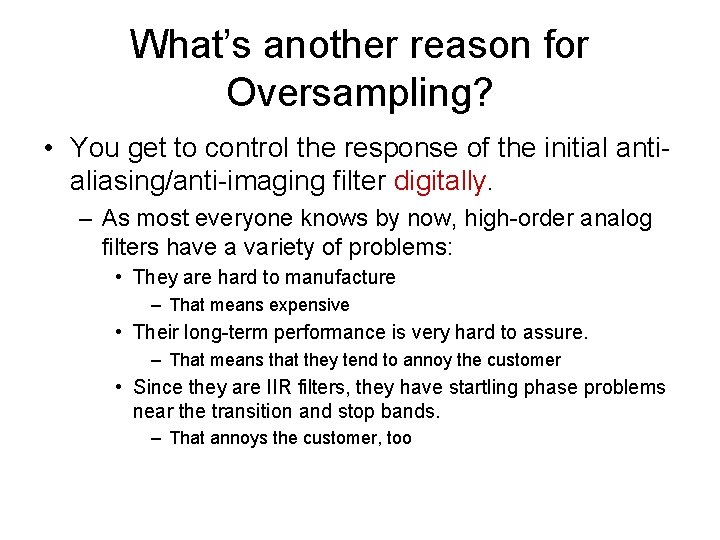 What's another reason for Oversampling?

• You get to control the response of the initial anti-aliasing/anti-imaging filter digitally.

– As most everyone knows by now, high-order analog filters have a variety of problems:

• They are hard to manufacture

– That means expensive

• Their long-term performance is very hard to assure.

– That means that they tend to annoy the customer

• Since they are IIR filters, they have startling phase problems near the transition and stop bands.

– That annoys the customer, too